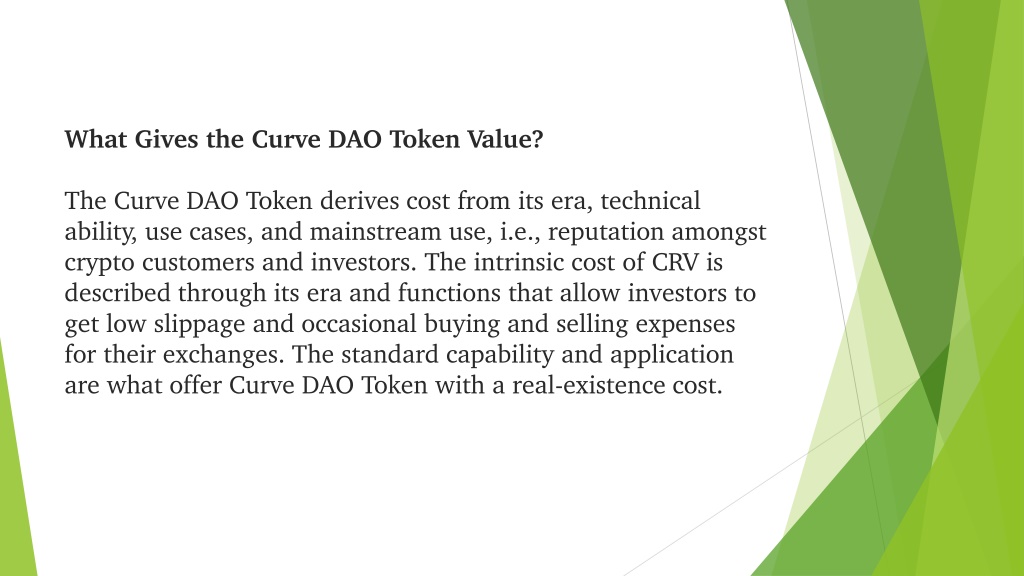 What Gives the Curve DAO Token Value?

The Curve DAO Token derives cost from its era, technical ability, use cases, and mainstream use, i.e., reputation amongst crypto customers and investors. The intrinsic cost of CRV is described through its era and functions that allow investors to get low slippage and occasional buying and selling expenses for their exchanges. The standard capability and application are what offer Curve DAO Token with a real-existence cost.